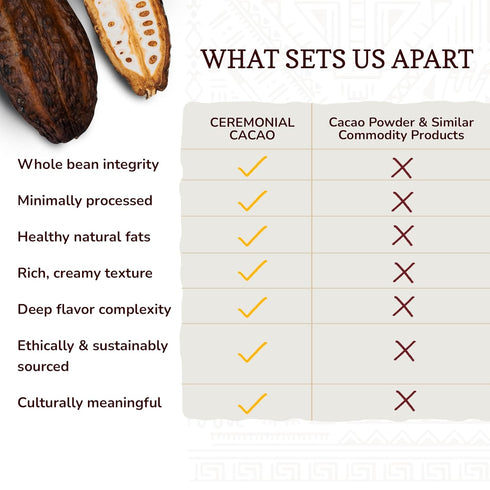 WHAT SETS US APART

| | CEREMONIAL CACAO | Cacao Powder & Similar Commodity Products |
|---|---|---|
| Whole bean integrity | ✓ | ✗ |
| Minimally processed | ✓ | ✗ |
| Healthy natural fats | ✓ | ✗ |
| Rich, creamy texture | ✓ | ✗ |
| Deep flavor complexity | ✓ | ✗ |
| Ethically & sustainably sourced | ✓ | ✗ |
| Culturally meaningful | ✓ | ✗ |